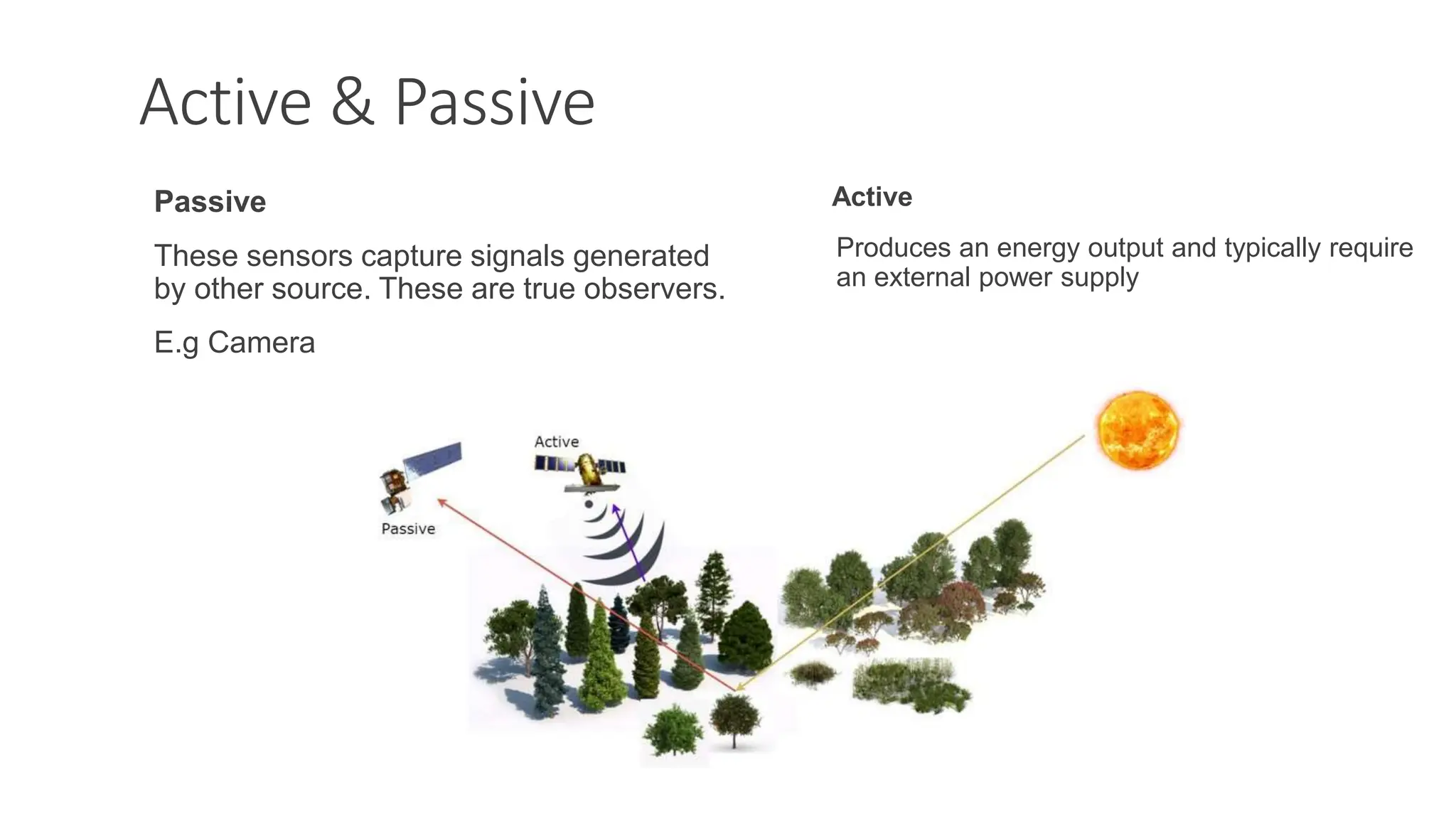 Active & Passive

Passive

These sensors capture signals generated by other source. These are true observers.

E.g Camera

Active

Produces an energy output and typically require an external power supply

Active

Passive